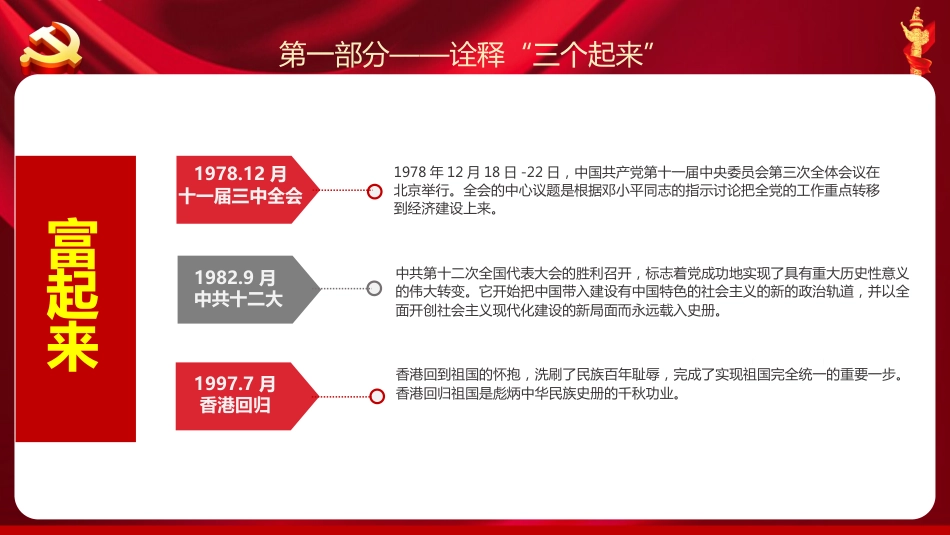 第一部分——诠释“三个起来”

富起来

1978.12 月
十一届三中全会

1978 年 12 月 18 日 -22 日，中国共产党第十一届中央委员会第三次全体会议在北京举行。全会的中心议题是根据邓小平同志的指示讨论把全党的工作重点转移到经济建设上来。

1982.9 月
中共十二大

中共第十二次全国代表大会的胜利召开，标志着党成功地实现了具有重大历史性意义的伟大转变。它开始把中国带入建设有中国特色的社会主义的新的政治轨道，并以全面开创社会主义现代化建设的新局面而永远载入史册。

1997.7 月
香港回归

香港回到祖国的怀抱，洗刷了民族百年耻辱，完成了实现祖国完全统一的重要一步。香港回归祖国是彪炳中华民族史册的千秋功业。